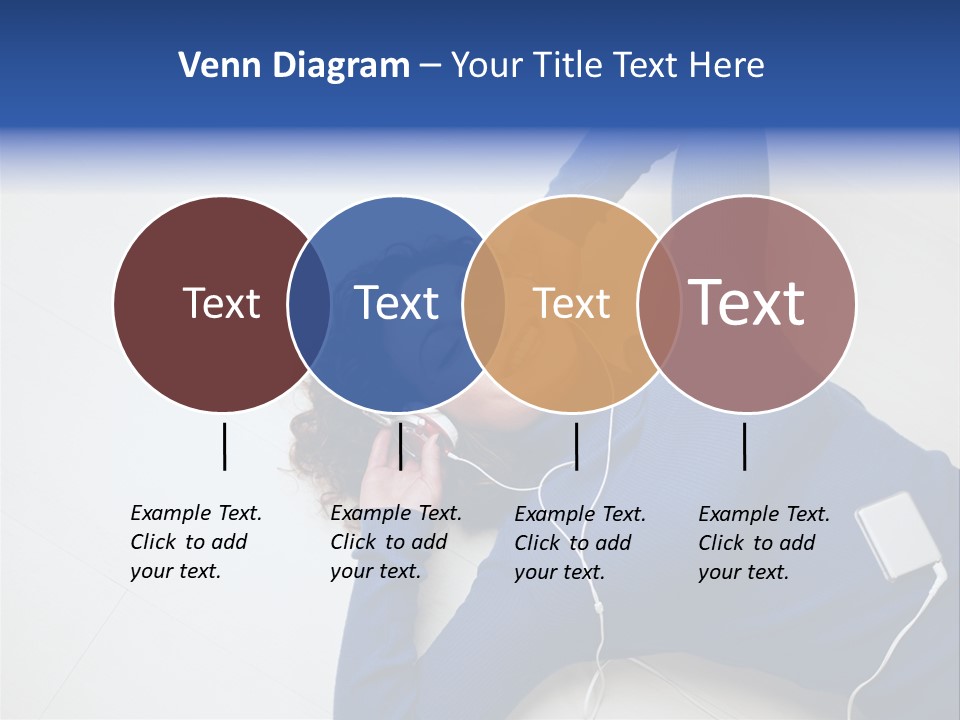 Venn Diagram – Your Title Text Here

Text

Text

Text

Text

Example Text. Click to add your text.

Example Text. Click to add your text.

Example Text. Click to add your text.

Example Text. Click to add your text.